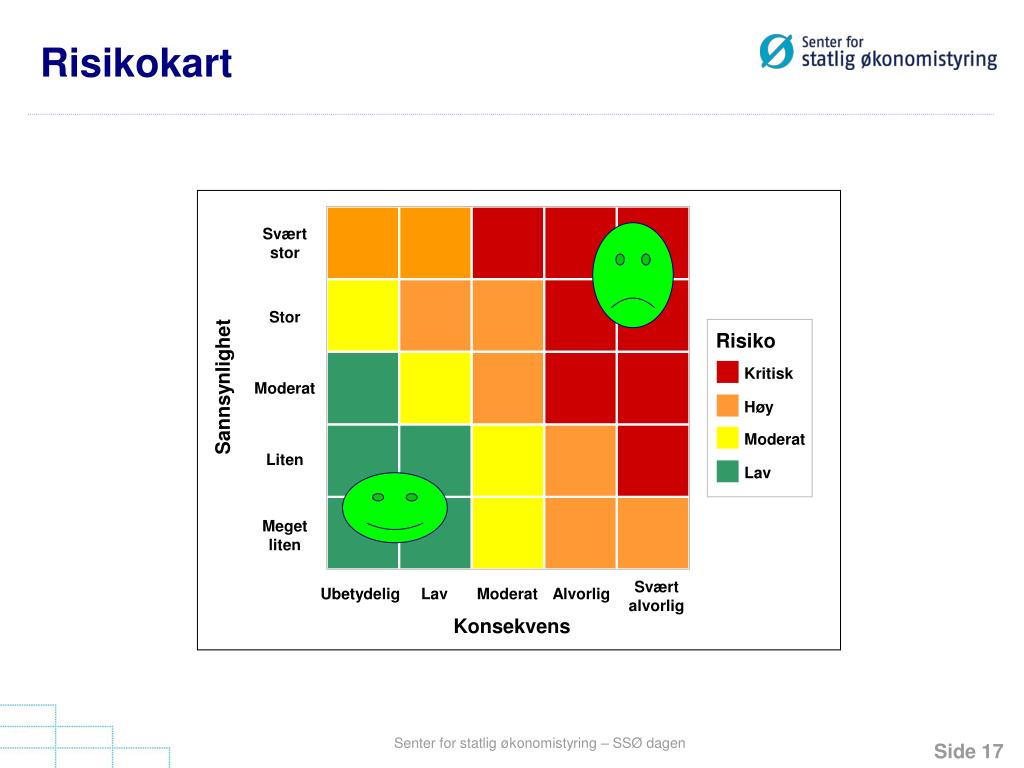 Risikokart

Senter for statlig økonomistyring

Sannsynlighet

Svært stor

Stor

Moderat

Liten

Meget liten

Ubetydelig

Lav

Moderat

Alvorlig

Svært alvorlig

Konsekvens

Risiko

Kritisk

Høy

Moderat

Lav

Senter for statlig økonomistyring – SSØ dagen

Side 17